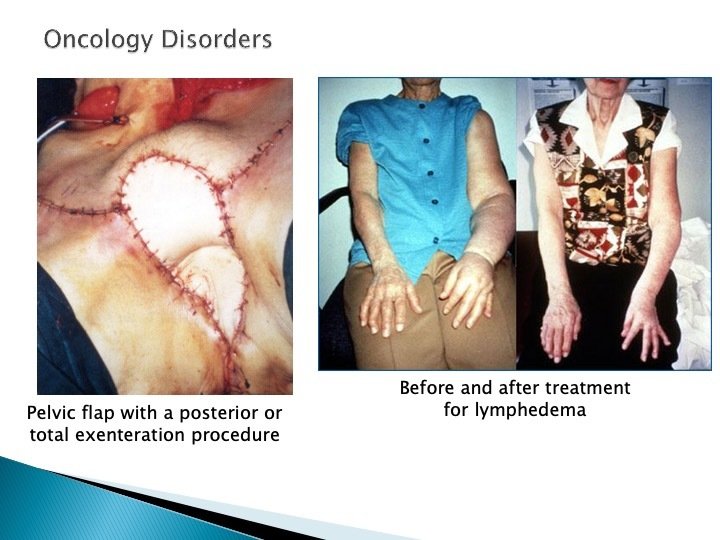 Oncology Disorders

Pelvic flap with a posterior or total exenteration procedure

Before and after treatment for lymphedema